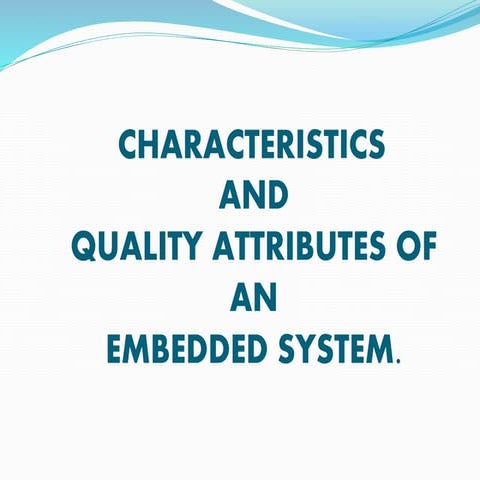 CHARACTERISTICS
AND
QUALITY ATTRIBUTES OF
AN
EMBEDDED SYSTEM.